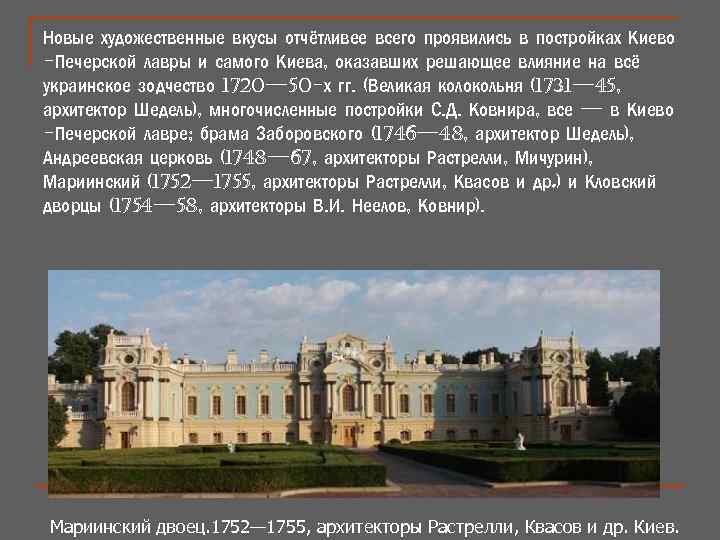 Новые художественные вкусы отчётливее всего проявились в постройках Киево -Печерской лавры и самого Киева, оказавших решающее влияние на всё украинское зодчество 1720—50-х гг. (Великая колокольня (1731—45, архитектор Шедель), многочисленные постройки С.Д. Ковнира, все — в Киево -Печерской лавре; брама Заборовского (1746—48, архитектор Шедель), Андреевская церковь (1748—67, архитекторы Растрелли, Мичурин), Мариинский (1752—1755, архитекторы Растрелли, Квасов и др.) и Кловский дворцы (1754—58, архитекторы В.И. Неелов, Ковнир).

Мариинский двоец.1752—1755, архитекторы Растрелли, Квасов и др. Киев.